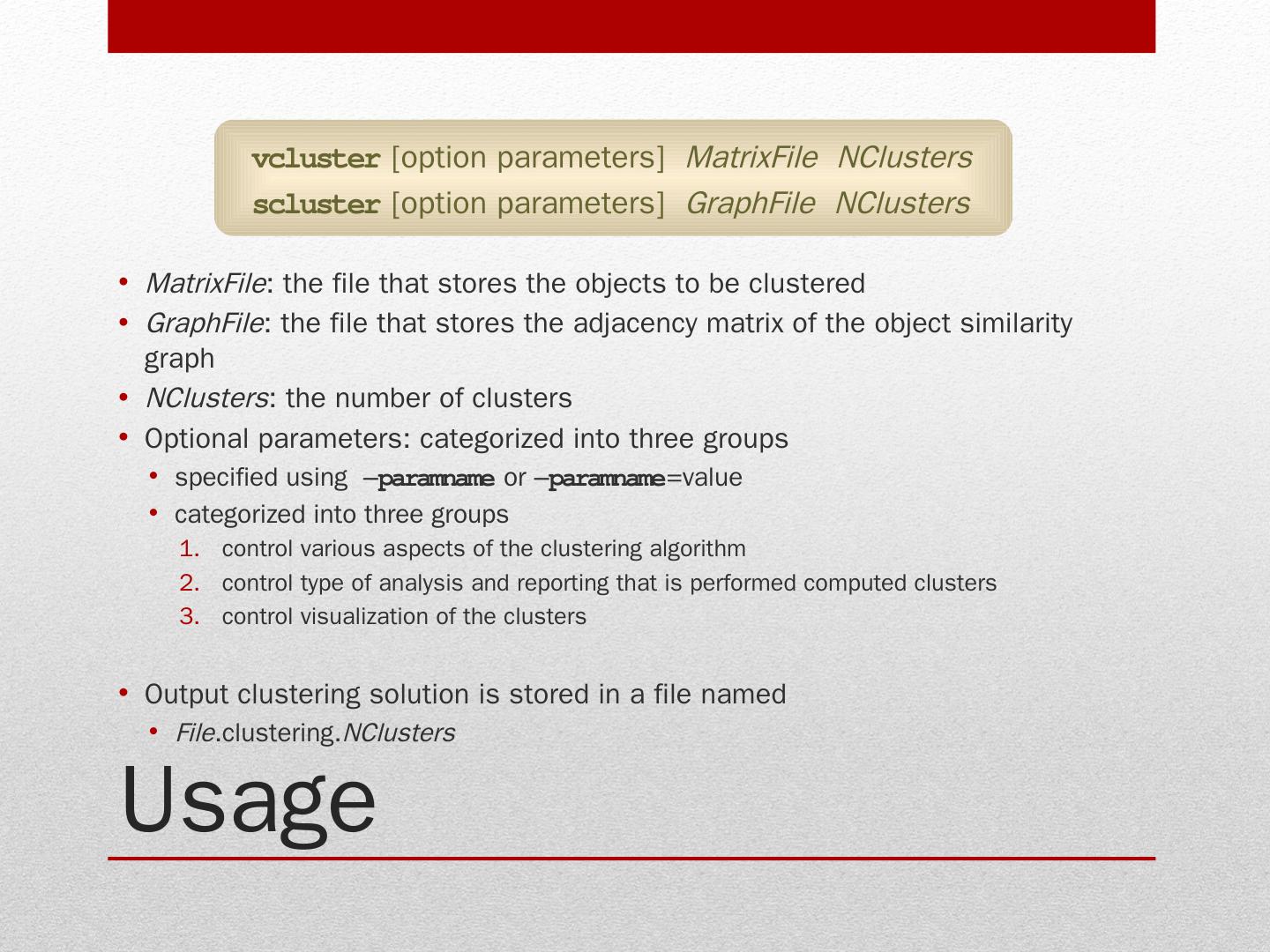 vcluster [option parameters] MatrixFile NClusters
scluster [option parameters] GraphFile NClusters

• MatrixFile: the file that stores the objects to be clustered
• GraphFile: the file that stores the adjacency matrix of the object similarity graph
• NClusters: the number of clusters
• Optional parameters: categorized into three groups
  • specified using –paramname or –paramname=value
  • categorized into three groups
    1. control various aspects of the clustering algorithm
    2. control type of analysis and reporting that is performed computed clusters
    3. control visualization of the clusters

• Output clustering solution is stored in a file named
  • File.clustering.NClusters

Usage